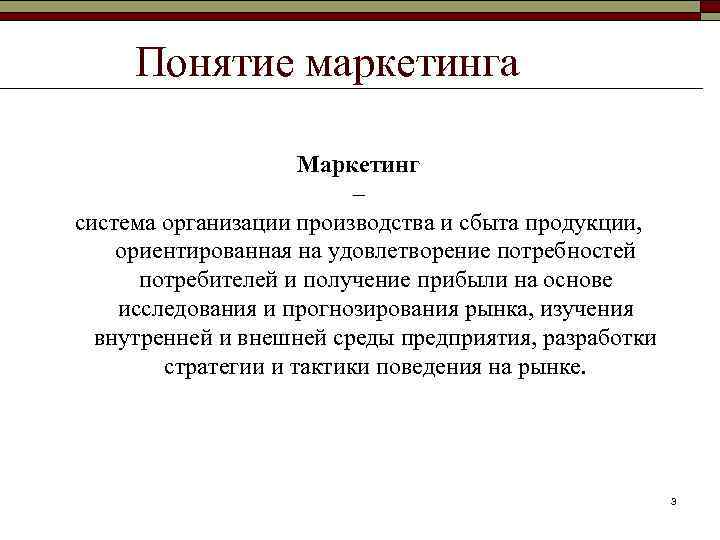 Понятие маркетинга

Маркетинг
–
система организации производства и сбыта продукции, ориентированная на удовлетворение потребностей потребителей и получение прибыли на основе исследования и прогнозирования рынка, изучения внутренней и внешней среды предприятия, разработки стратегии и тактики поведения на рынке.

3